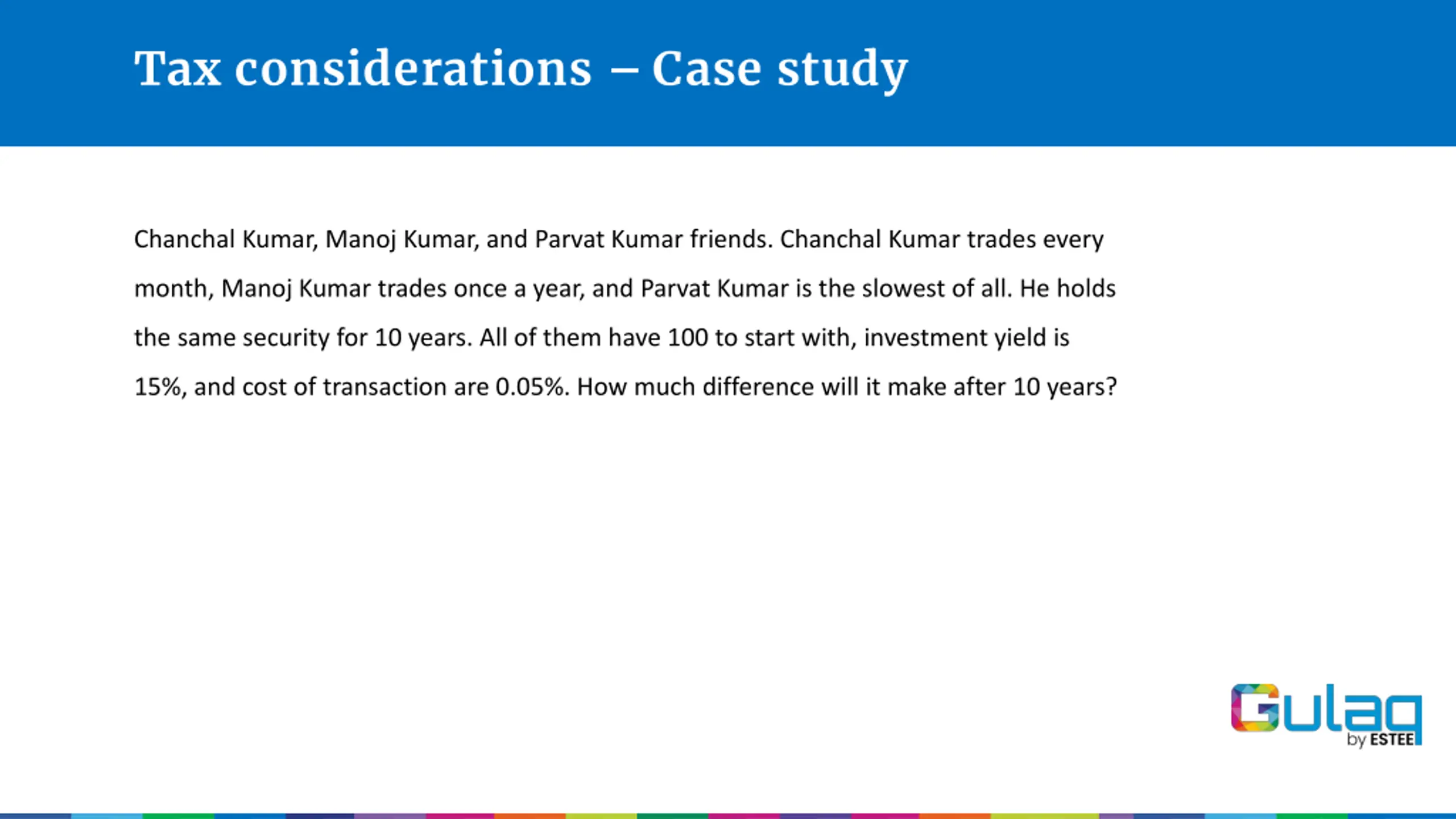 Tax considerations – Case study

Chanchal Kumar, Manoj Kumar, and Parvat Kumar friends. Chanchal Kumar trades every month, Manoj Kumar trades once a year, and Parvat Kumar is the slowest of all. He holds the same security for 10 years. All of them have 100 to start with, investment yield is 15%, and cost of transaction are 0.05%. How much difference will it make after 10 years?

Gulaq
by ESTEE